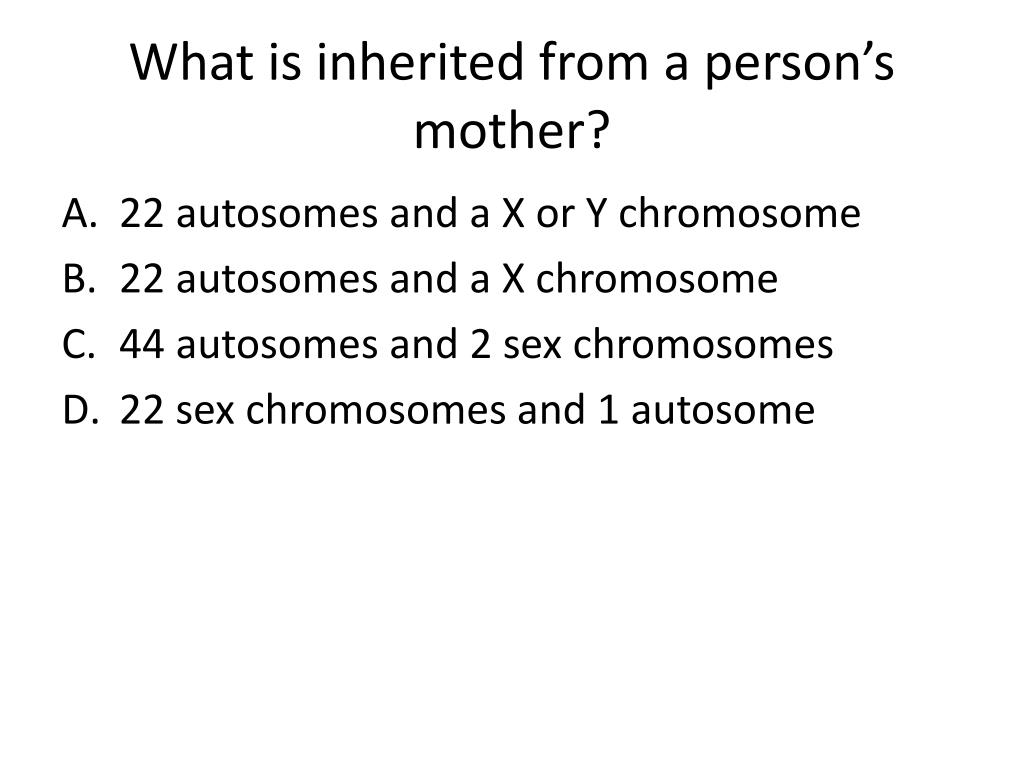 What is inherited from a person’s mother?

A. 22 autosomes and a X or Y chromosome
B. 22 autosomes and a X chromosome
C. 44 autosomes and 2 sex chromosomes
D. 22 sex chromosomes and 1 autosome